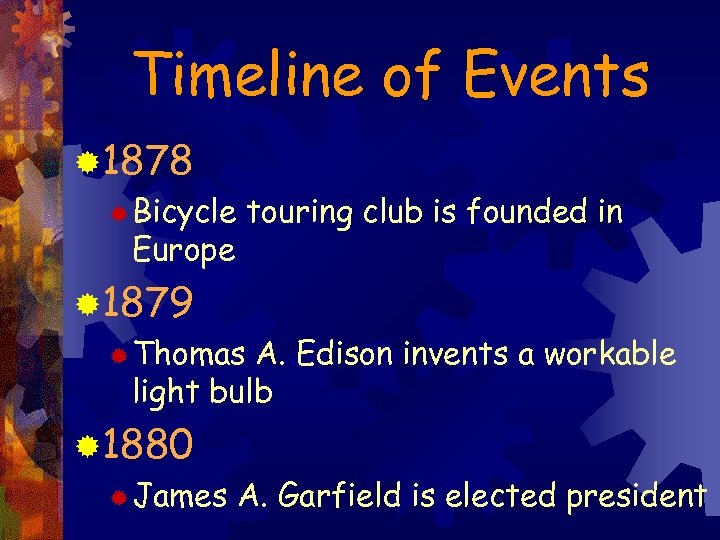 Timeline of Events

1878

Bicycle touring club is founded in Europe

1879

Thomas A. Edison invents a workable light bulb

1880

James A. Garfield is elected president